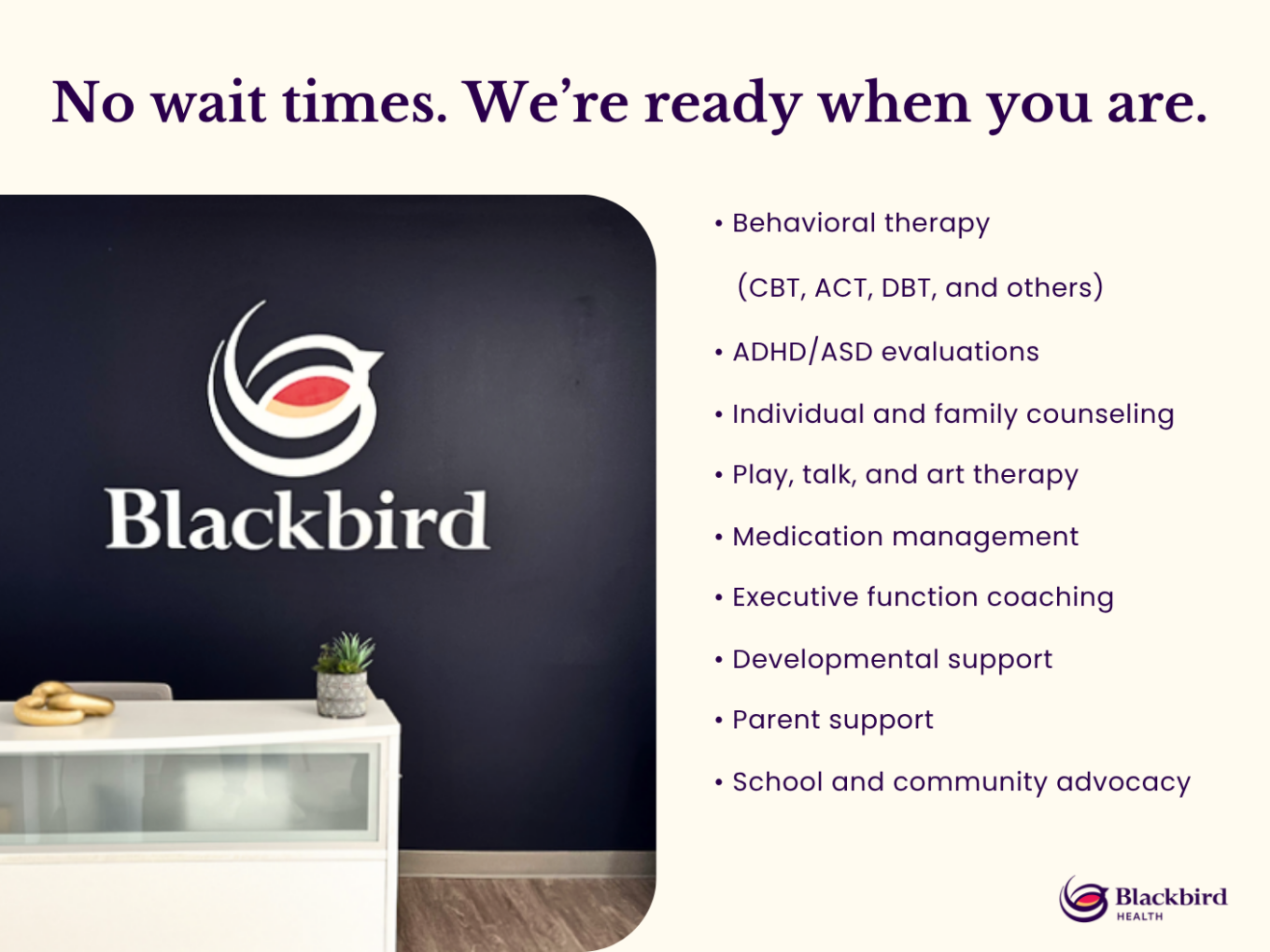 No wait times. We're ready when you are.

Blackbird

• Behavioral therapy
(CBT, ACT, DBT, and others)
• ADHD/ASD evaluations
• Individual and family counseling
• Play, talk, and art therapy
• Medication management
• Executive function coaching
• Developmental support
• Parent support
• School and community advocacy

Blackbird
HEALTH